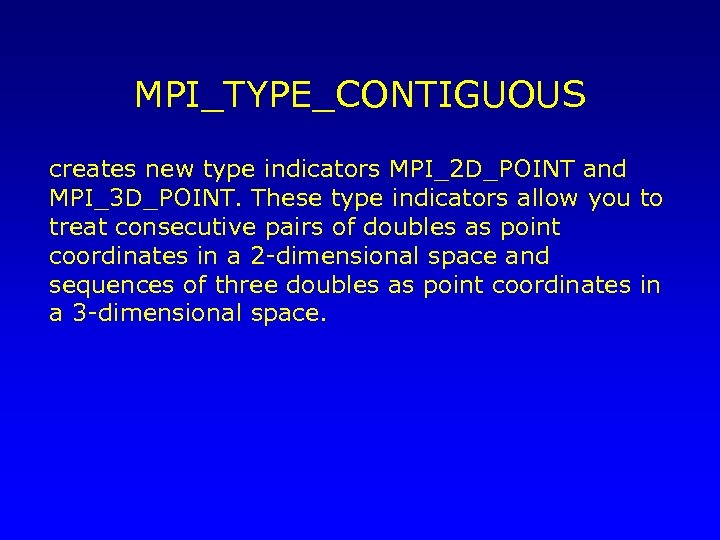 MPI_TYPE_CONTIGUOUS

creates new type indicators MPI_2D_POINT and MPI_3D_POINT. These type indicators allow you to treat consecutive pairs of doubles as point coordinates in a 2-dimensional space and sequences of three doubles as point coordinates in a 3-dimensional space.